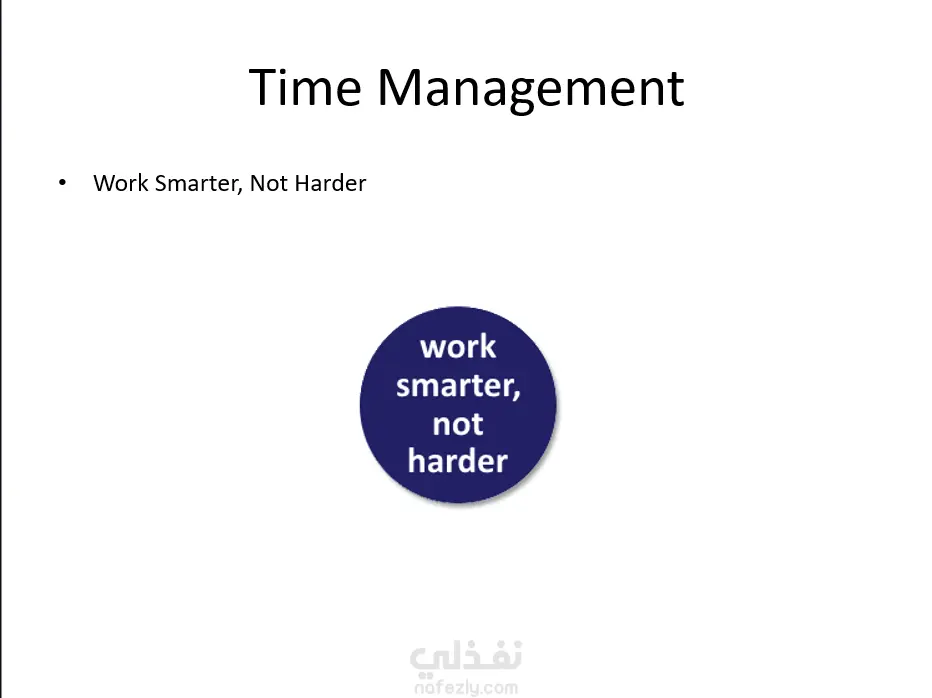 Time Management

• Work Smarter, Not Harder

work smarter, not harder

نفذلي
nafezly.com